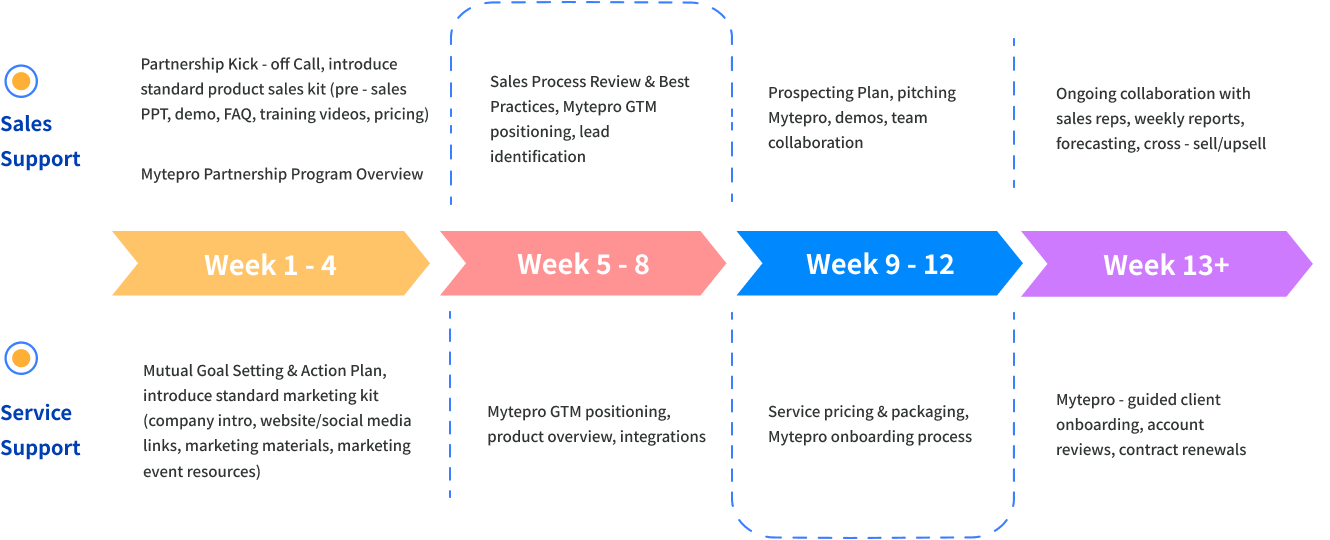 Sales Support

Partnership Kick - off Call, introduce standard product sales kit (pre - sales PPT, demo, FAQ, training videos, pricing)

Mytepro Partnership Program Overview

Sales Process Review & Best Practices, Mytepro GTM positioning, lead identification

Prospecting Plan, pitching Mytepro, demos, team collaboration

Ongoing collaboration with sales reps, weekly reports, forecasting, cross - sell/upsell

Week 1 - 4

Week 5 - 8

Week 9 - 12

Week 13+

Service Support

Mutual Goal Setting & Action Plan, introduce standard marketing kit (company intro, website/social media links, marketing materials, marketing event resources)

Mytepro GTM positioning, product overview, integrations

Service pricing & packaging, Mytepro onboarding process

Mytepro - guided client onboarding, account reviews, contract renewals